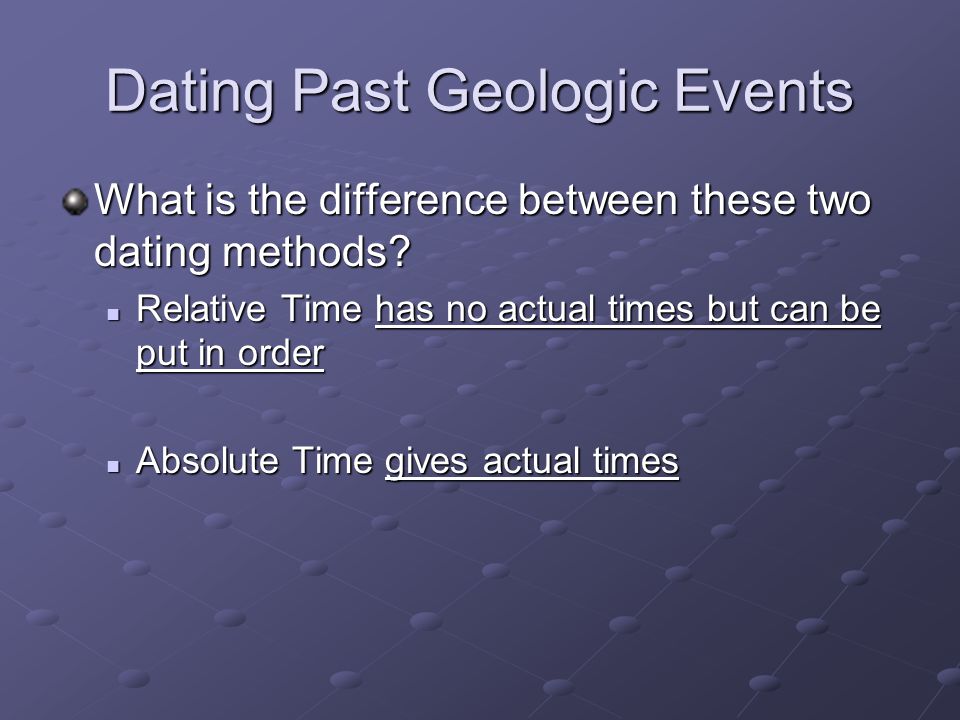 Dating Past Geologic Events

What is the difference between these two dating methods?

Relative Time has no actual times but can be put in order

Absolute Time gives actual times